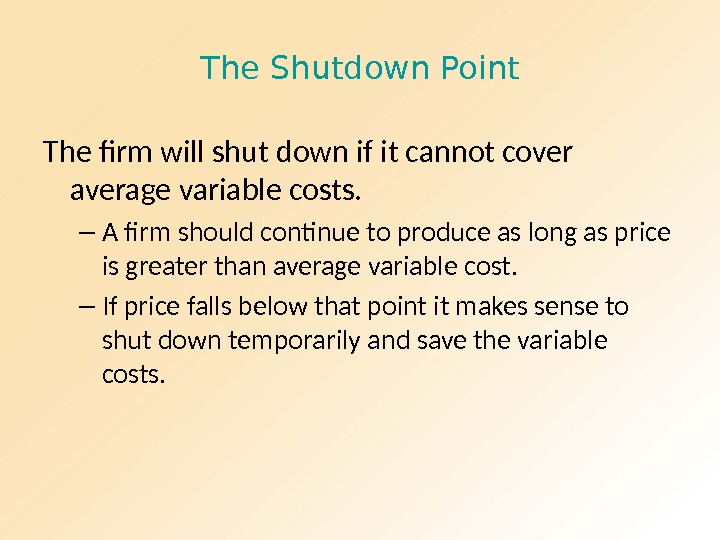 The Shutdown Point

The firm will shut down if it cannot cover average variable costs.

– A firm should continue to produce as long as price is greater than average variable cost.

– If price falls below that point it makes sense to shut down temporarily and save the variable costs.